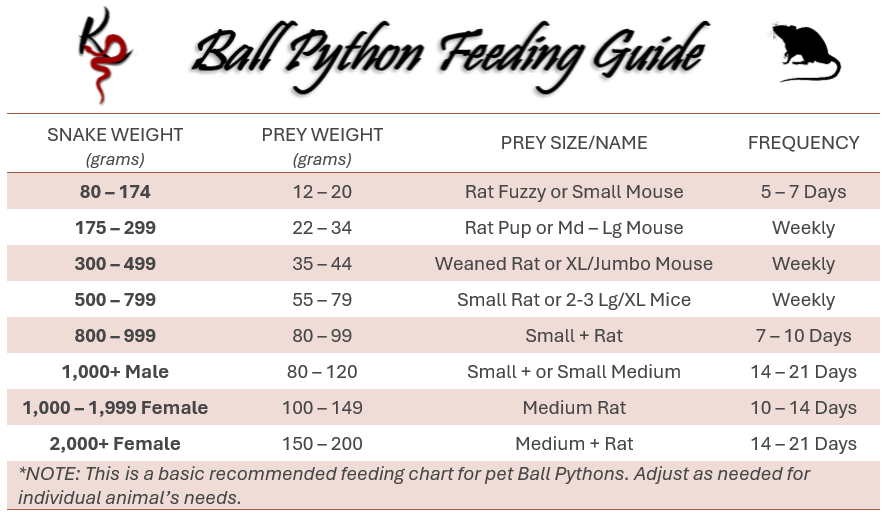 K

Ball Python Feeding Guide

| SNAKE WEIGHT (grams) | PREY WEIGHT (grams) | PREY SIZE/NAME | FREQUENCY |
|---|---|---|---|
| **80 – 174** | 12 – 20 | Rat Fuzzy or Small Mouse | 5 – 7 Days |
| **175 – 299** | 22 – 34 | Rat Pup or Md – Lg Mouse | Weekly |
| **300 – 499** | 35 – 44 | Weaned Rat or XL/Jumbo Mouse | Weekly |
| **500 – 799** | 55 – 79 | Small Rat or 2-3 Lg/XL Mice | Weekly |
| **800 – 999** | 80 – 99 | Small + Rat | 7 – 10 Days |
| **1,000+ Male** | 80 – 120 | Small + or Small Medium | 14 – 21 Days |
| **1,000 – 1,999 Female** | 100 – 149 | Medium Rat | 10 – 14 Days |
| **2,000+ Female** | 150 – 200 | Medium + Rat | 14 – 21 Days |

*NOTE: This is a basic recommended feeding chart for pet Ball Pythons. Adjust as needed for individual animal's needs.